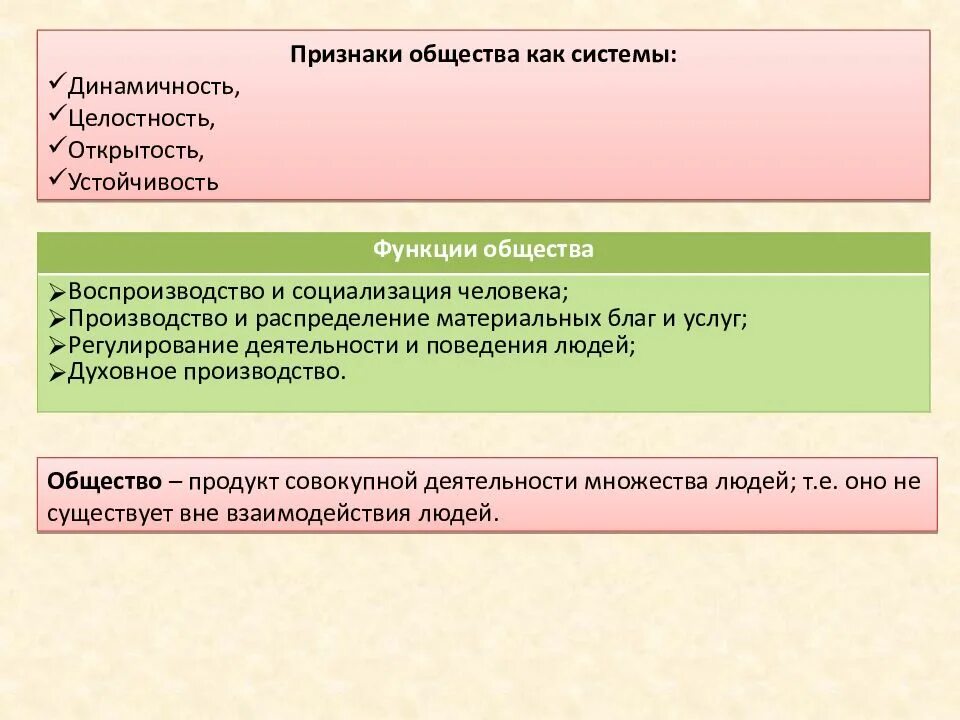 Признаки общества как системы:
✓Динамичность,
✓Целостность,
✓Открытость,
✓Устойчивость

Функции общества

➢Воспроизводство и социализация человека;
➢Производство и распределение материальных благ и услуг;
➢Регулирование деятельности и поведения людей;
➢Духовное производство.

Общество – продукт совокупной деятельности множества людей; т.е. оно не существует вне взаимодействия людей.